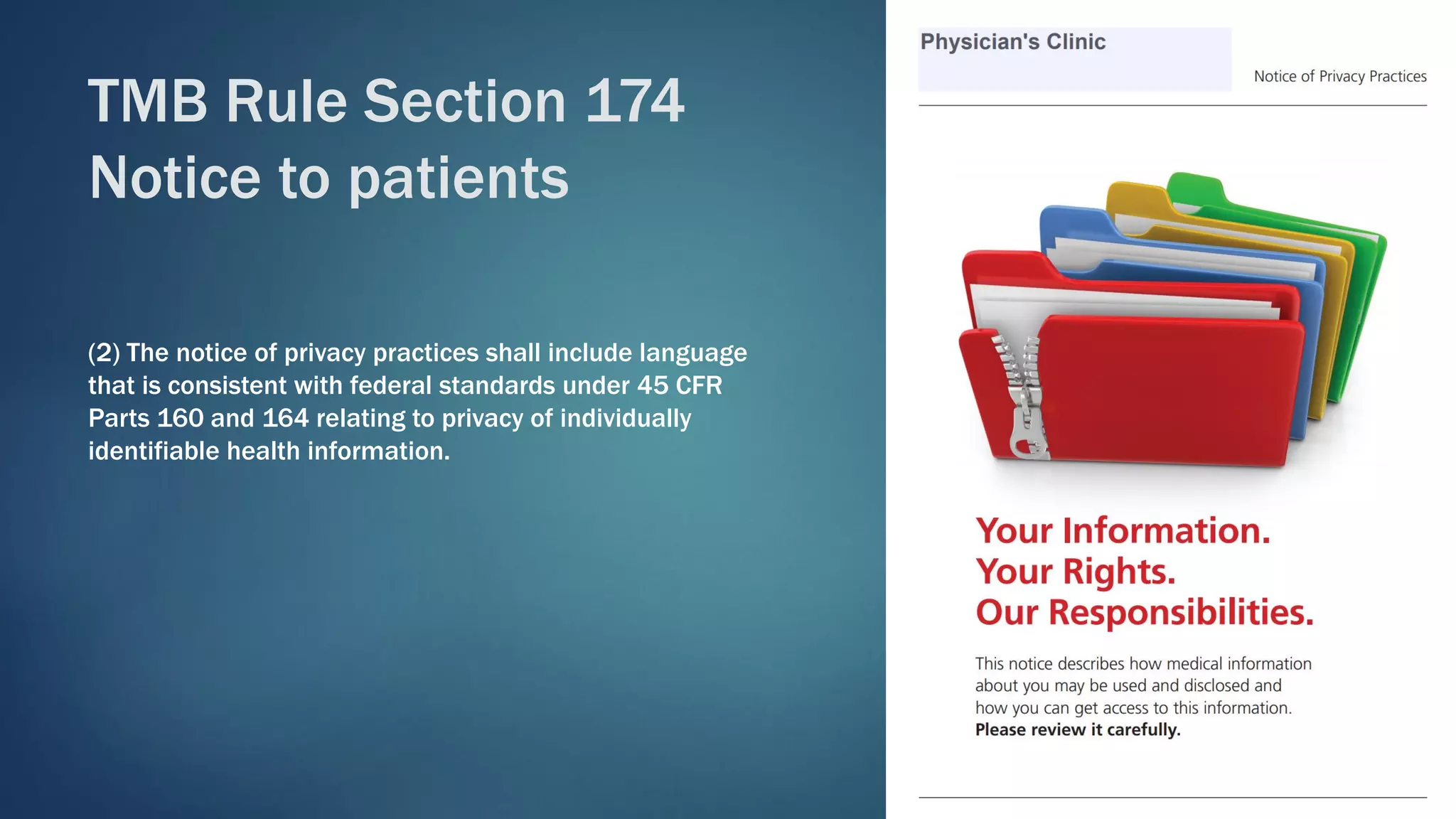 TMB Rule Section 174
Notice to patients

(2) The notice of privacy practices shall include language that is consistent with federal standards under 45 CFR Parts 160 and 164 relating to privacy of individually identifiable health information.

Physician's Clinic

Notice of Privacy Practices

Your Information.
Your Rights.
Our Responsibilities.

This notice describes how medical information about you may be used and disclosed and how you can get access to this information. **Please review it carefully.**